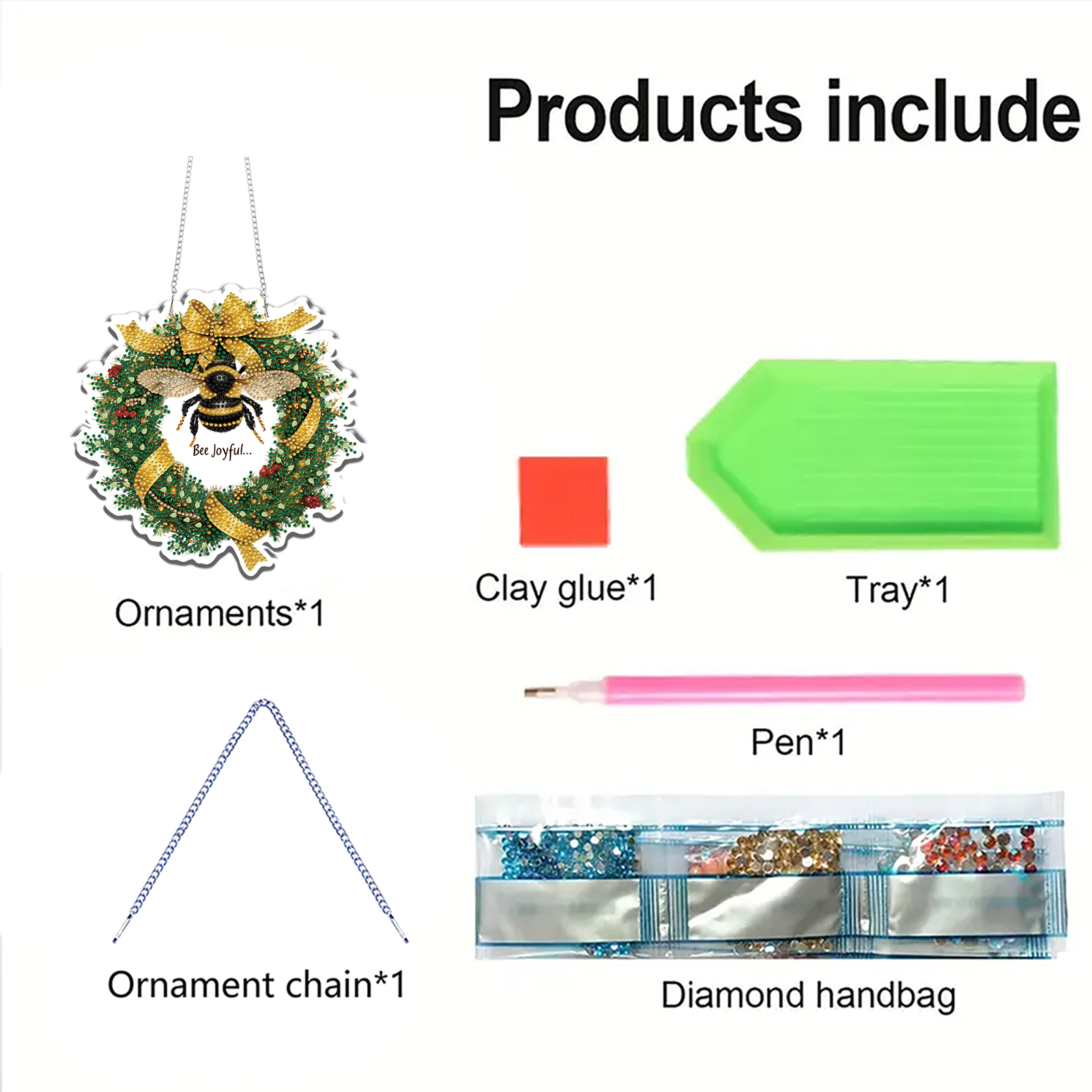 Products include

Bee Joyful...

Ornaments*1

Clay glue*1

Tray*1

Pen*1

Ornament chain*1

Diamond handbag